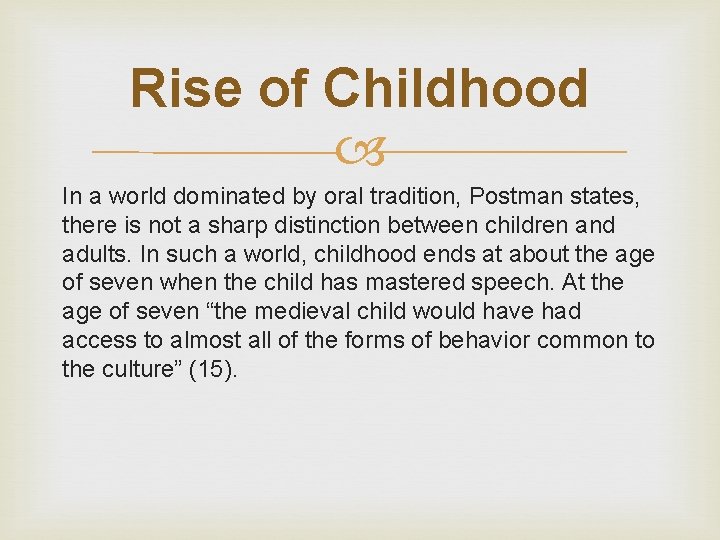 Rise of Childhood

In a world dominated by oral tradition, Postman states, there is not a sharp distinction between children and adults. In such a world, childhood ends at about the age of seven when the child has mastered speech. At the age of seven “the medieval child would have had access to almost all of the forms of behavior common to the culture” (15).